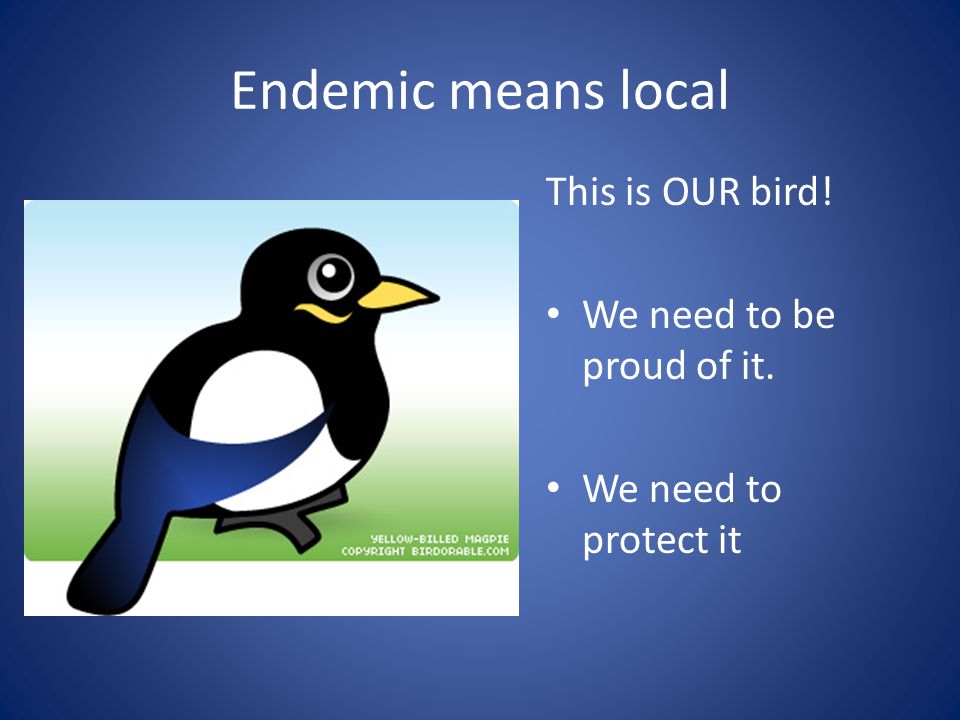 Endemic means local

YELLOW-BILLED MAGPIE
COPYRIGHT BIRDORABLE.COM

This is OUR bird!

• We need to be proud of it.

• We need to protect it